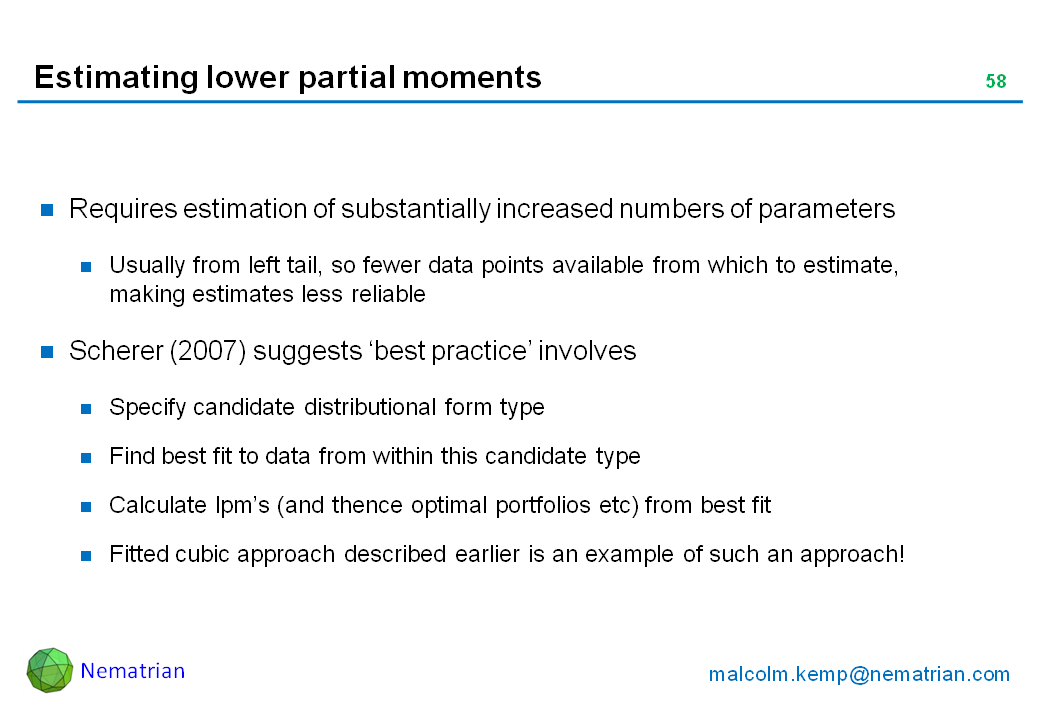 Estimating lower partial moments

58

Requires estimation of substantially increased numbers of parameters

Usually from left tail, so fewer data points available from which to estimate, making estimates less reliable

Scherer (2007) suggests ‘best practice’ involves

Specify candidate distributional form type

Find best fit to data from within this candidate type

Calculate lpm’s (and thence optimal portfolios etc) from best fit

Fitted cubic approach described earlier is an example of such an approach!

Nematrian

malcolm.kemp@nematrian.com